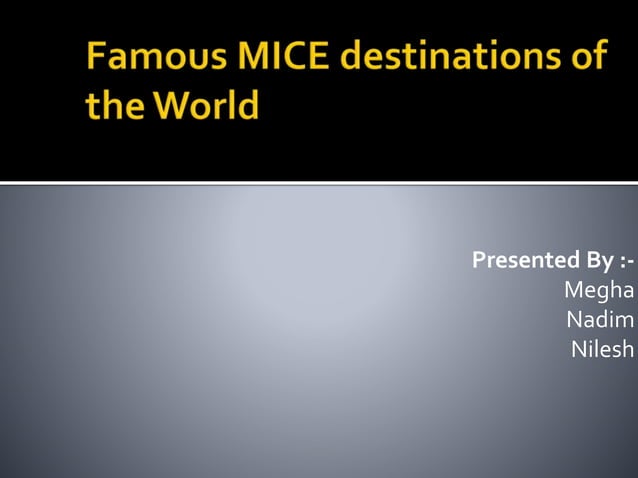 Famous MICE destinations of the World

Presented By :-
Megha
Nadim
Nilesh